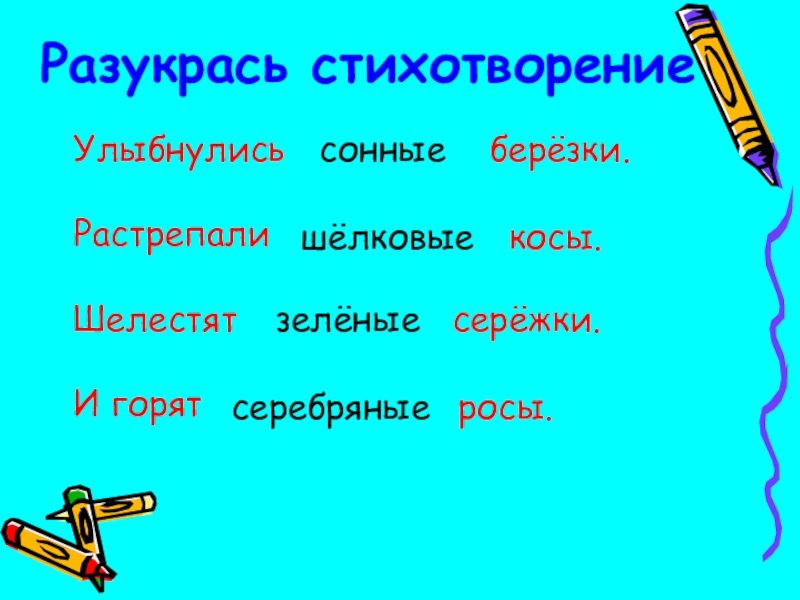 Разукрась стихотворение

Улыбнулись сонные берёзки.

Растрепали шёлковые косы.

Шелестят зелёные серёжки.

И горят серебряные росы.